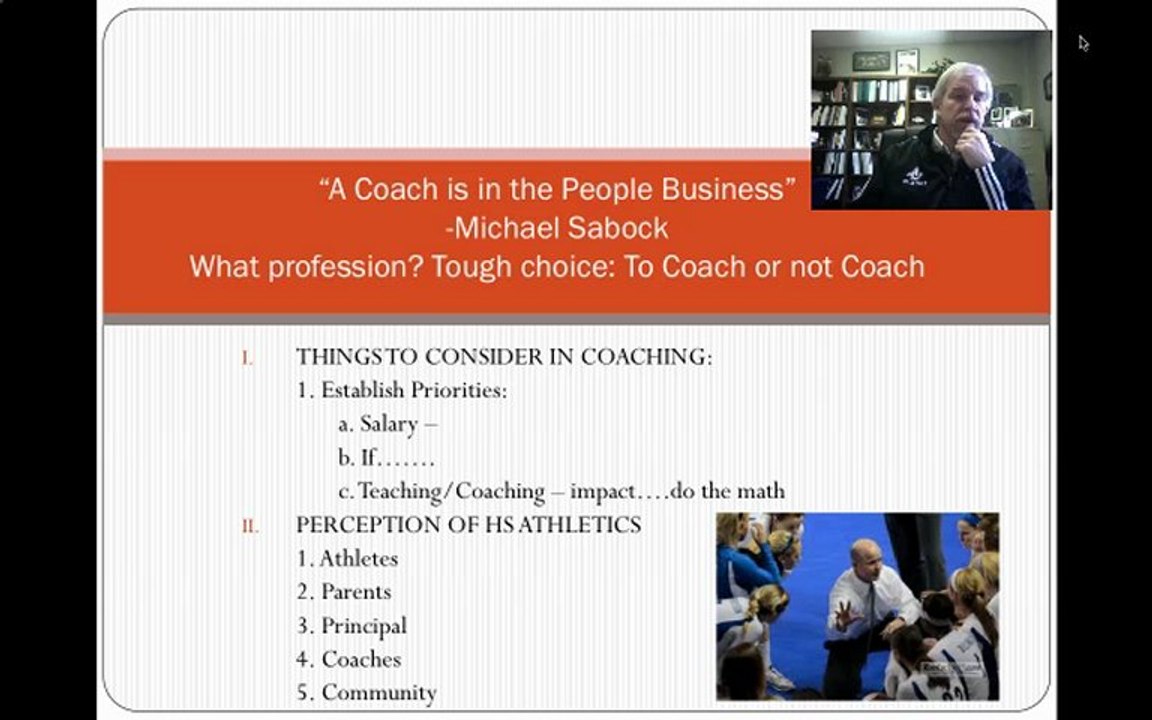 "A Coach is in the People Business"
-Michael Sabock
What profession? Tough choice: To Coach or not Coach

I. THINGS TO CONSIDER IN COACHING:
1. Establish Priorities:
a. Salary –
b. If…….
c. Teaching/Coaching – impact….do the math

II. PERCEPTION OF HS ATHLETICS
1. Athletes
2. Parents
3. Principal
4. Coaches
5. Community